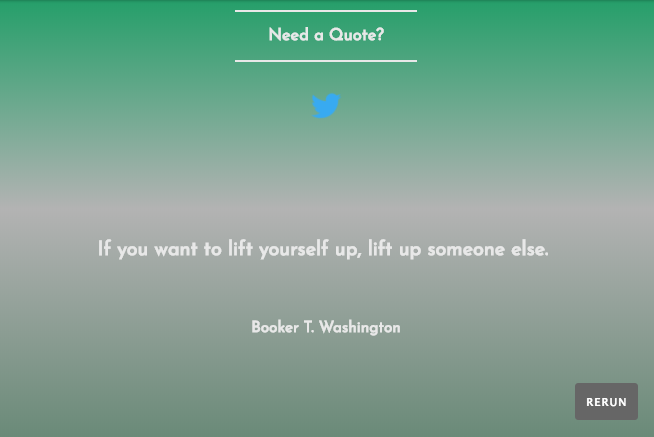 Need a Quote?

If you want to lift yourself up, lift up someone else.

Booker T. Washington

RERUN